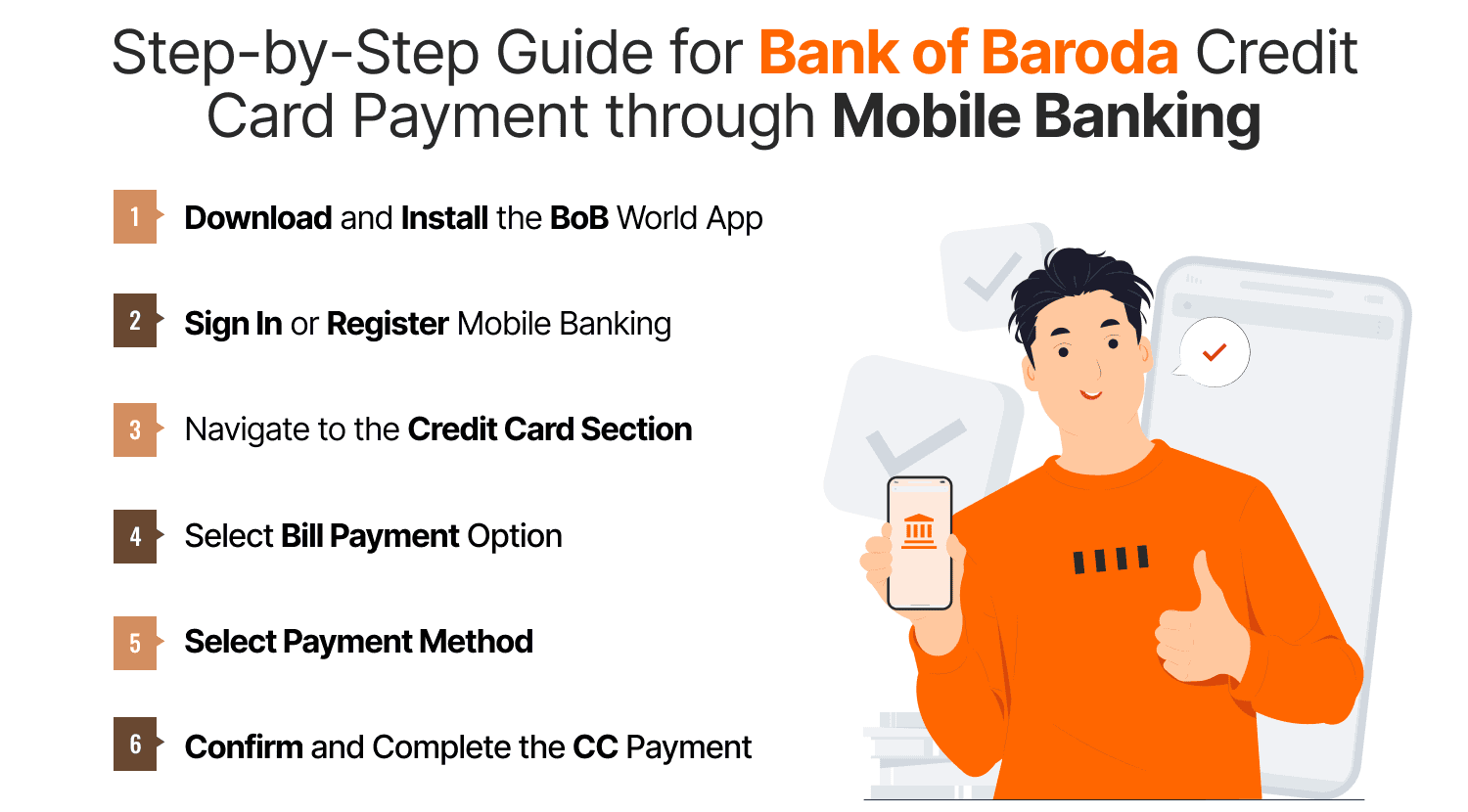 Step-by-Step Guide for Bank of Baroda Credit Card Payment through Mobile Banking

1 Download and Install the BoB World App

2 Sign In or Register Mobile Banking

3 Navigate to the Credit Card Section

4 Select Bill Payment Option

5 Select Payment Method

6 Confirm and Complete the CC Payment